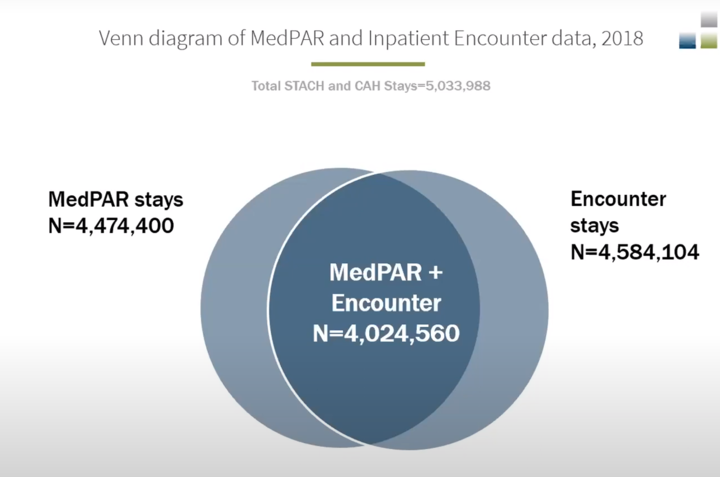 Venn diagram of MedPAR and Inpatient Encounter data, 2018

Total STACH and CAH Stays=5,033,988

MedPAR stays
N=4,474,400

MedPAR +
Encounter
N=4,024,560

Encounter
stays
N=4,584,104